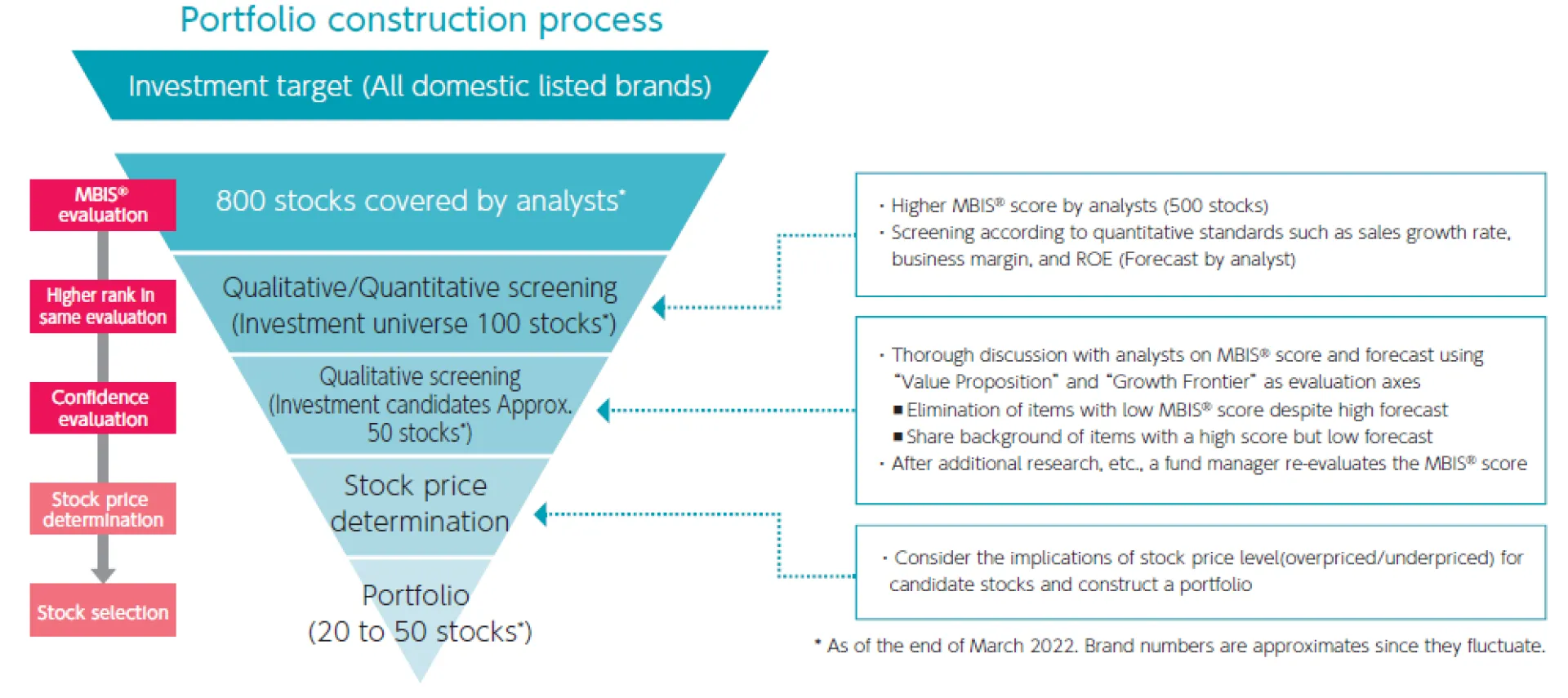 Portfolio construction process

Investment target (All domestic listed brands)

MBIS® evaluation

Higher rank in same evaluation

Confidence evaluation

Stock price determination

Stock selection

800 stocks covered by analysts*

Qualitative/Quantitative screening (Investment universe 100 stocks*)

Qualitative screening (Investment candidates Approx. 50 stocks*)

Stock price determination

Portfolio (20 to 50 stocks*)

・Higher MBIS® score by analysts (500 stocks)
・Screening according to quantitative standards such as sales growth rate, business margin, and ROE (Forecast by analyst)

・Thorough discussion with analysts on MBIS® score and forecast using "Value Proposition" and "Growth Frontier" as evaluation axes
■Elimination of items with low MBIS® score despite high forecast
■Share background of items with a high score but low forecast
・After additional research, etc., a fund manager re-evaluates the MBIS® score

・Consider the implications of stock price level(overpriced/underpriced) for candidate stocks and construct a portfolio

* As of the end of March 2022. Brand numbers are approximates since they fluctuate.